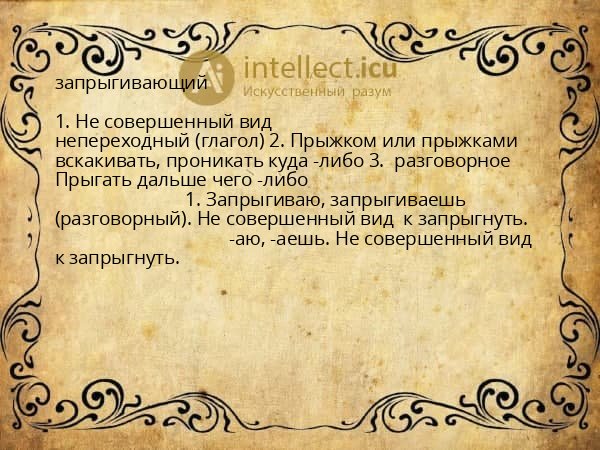 intellect.icu
Искусственный разум

запрыгивающий

1. Не совершенный вид непереходный (глагол) 2. Прыжком или прыжками вскакивать, проникать куда -либо 3. разговорное Прыгать дальше чего -либо

1. Запрыгиваю, запрыгиваешь (разговорный). Не совершенный вид к запрыгнуть.

-аю, -аешь. Не совершенный вид к запрыгнуть.